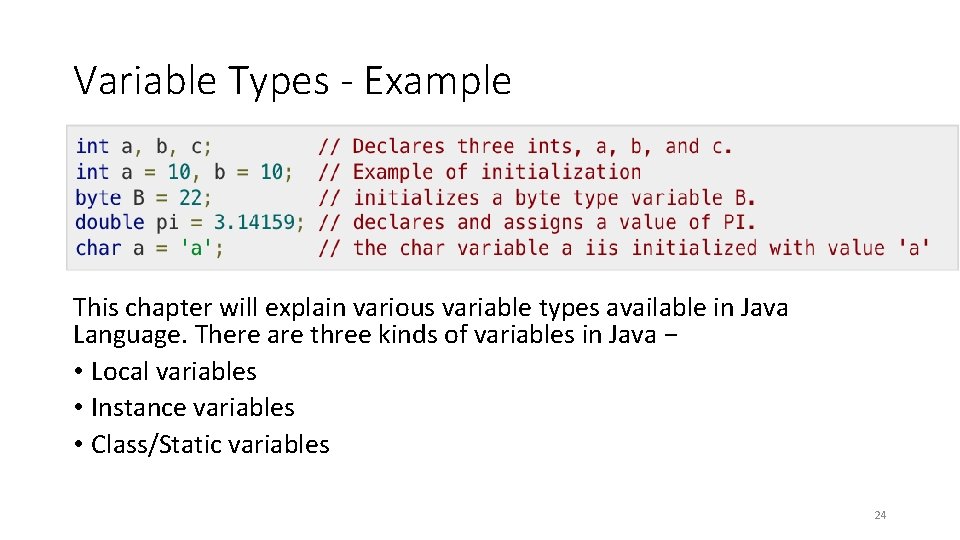 Variable Types - Example

int a, b, c;         // Declares three ints, a, b, and c.
int a = 10, b = 10;  // Example of initialization
byte B = 22;         // initializes a byte type variable B.
double pi = 3.14159; // declares and assigns a value of PI.
char a = 'a';        // the char variable a iis initialized with value 'a'

This chapter will explain various variable types available in Java Language. There are three kinds of variables in Java −

• Local variables
• Instance variables
• Class/Static variables

24